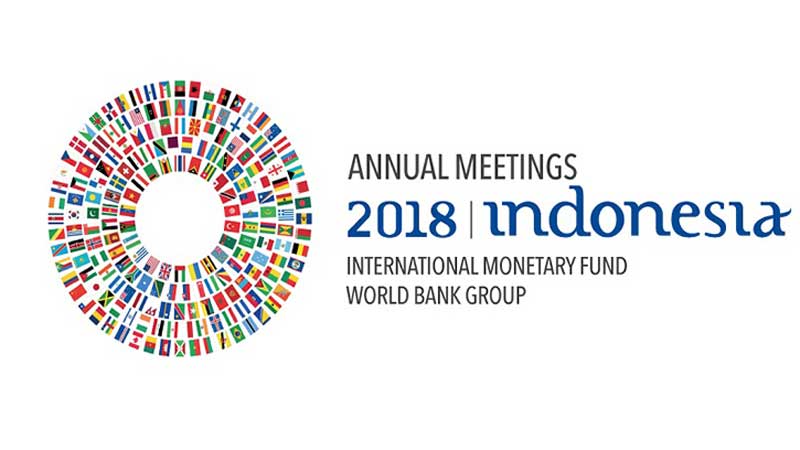 ANNUAL MEETINGS
2018 | indonesia
INTERNATIONAL MONETARY FUND
WORLD BANK GROUP